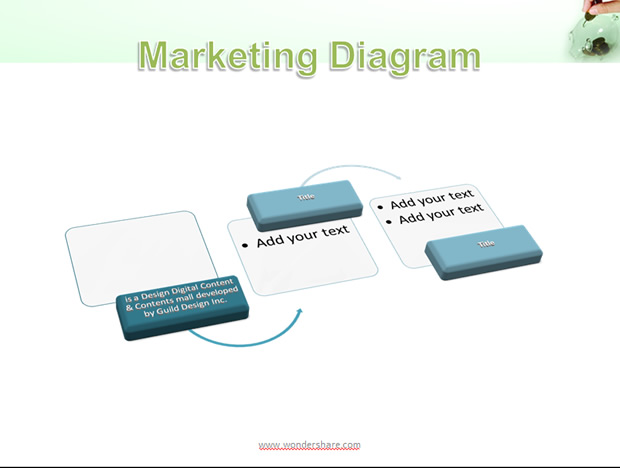 Marketing Diagram

is a Design Digital Content & Contents mall developed by Guild Design Inc.

Title

• Add your text

• Add your text
• Add your text

Title

www.wondershare.com